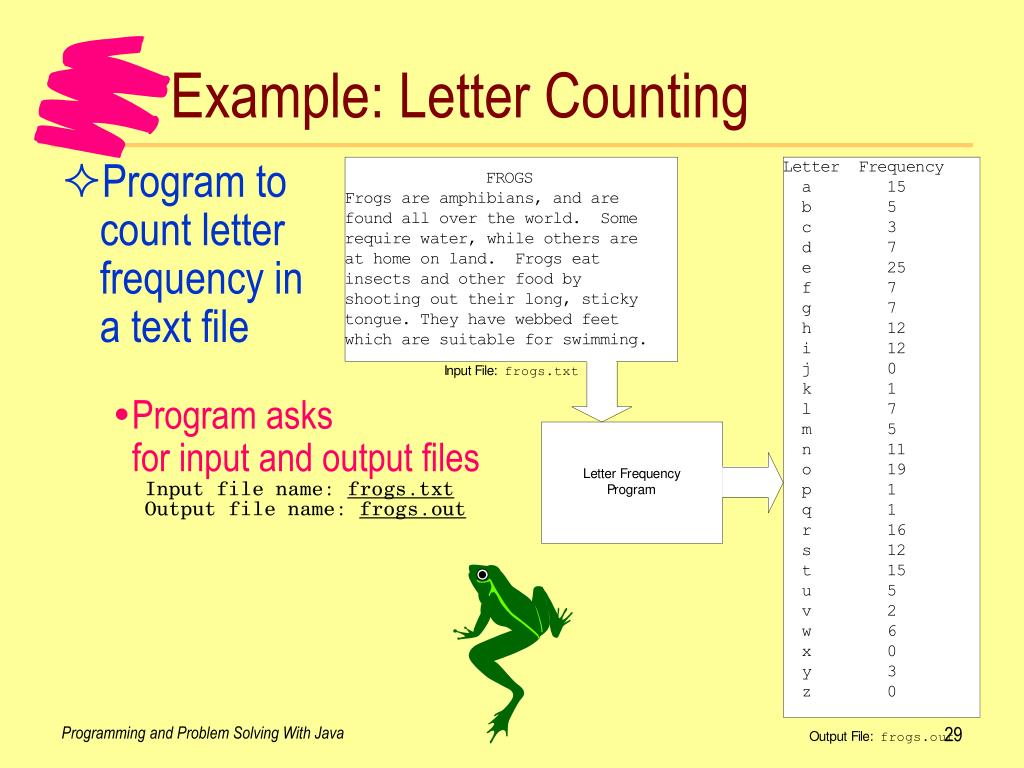 Example: Letter Counting

✧Program to count letter frequency in a text file

•Program asks for input and output files

Input file name: frogs.txt
Output file name: frogs.out

FROGS
Frogs are amphibians, and are found all over the world. Some require water, while others are at home on land. Frogs eat insects and other food by shooting out their long, sticky tongue. They have webbed feet which are suitable for swimming.

Input File: frogs.txt

Letter Frequency Program

| Letter | Frequency |
|---|---|
| a | 15 |
| b | 5 |
| c | 3 |
| d | 7 |
| e | 25 |
| f | 7 |
| g | 7 |
| h | 12 |
| i | 12 |
| j | 0 |
| k | 1 |
| l | 7 |
| m | 5 |
| n | 11 |
| o | 19 |
| p | 1 |
| q | 1 |
| r | 16 |
| s | 12 |
| t | 15 |
| u | 5 |
| v | 2 |
| w | 6 |
| x | 0 |
| y | 3 |
| z | 0 |

Output File: frogs.out

Programming and Problem Solving With Java

29